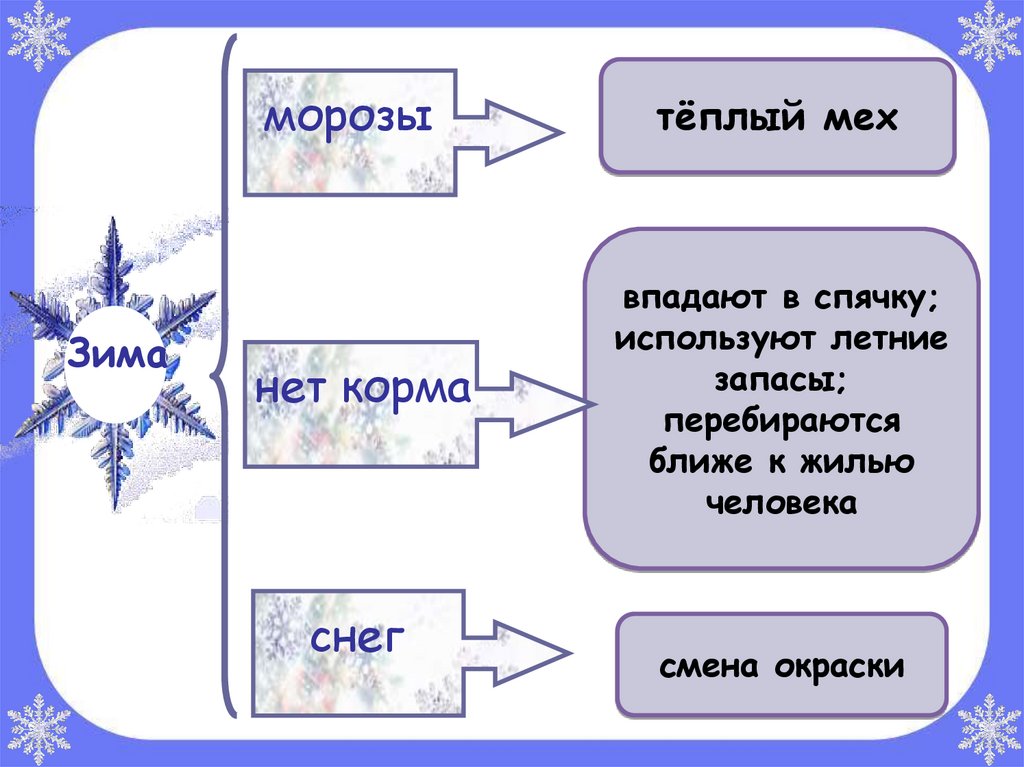 Зима

морозы

тёплый мех

нет корма

впадают в спячку; используют летние запасы; перебираются ближе к жилью человека

снег

смена окраски